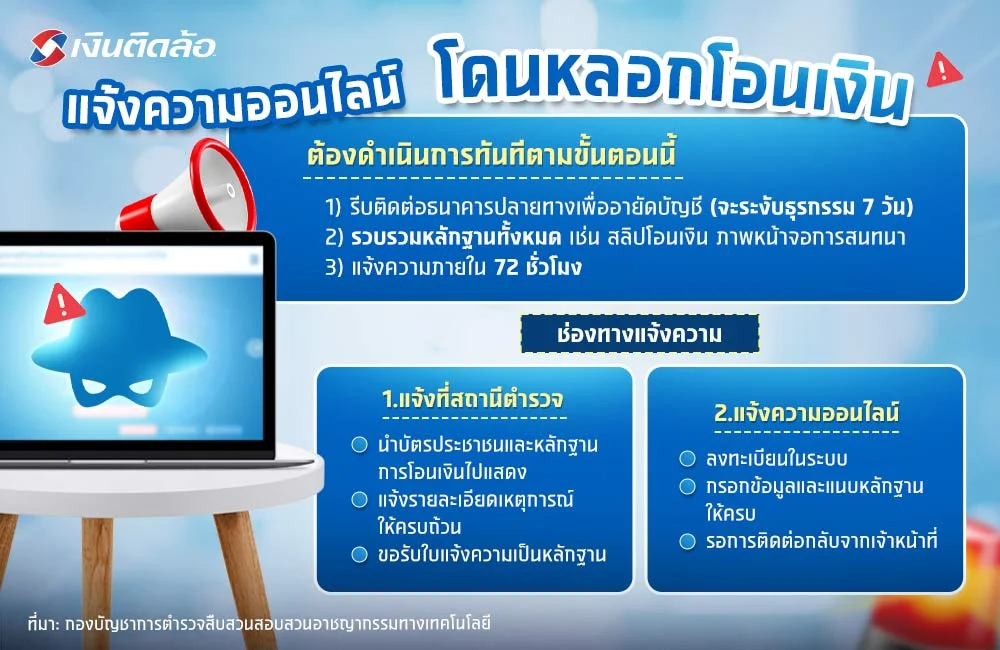 เงินติดล้อ

แจ้งความออนไลน์ โดนหลอกโอนเงิน

ต้องดำเนินการทันทีตามขั้นตอนนี้

1) รีบติดต่อธนาคารปลายทางเพื่ออายัดบัญชี (จะระงับธุรกรรม 7 วัน)
2) รวบรวมหลักฐานทั้งหมด เช่น สลิปโอนเงิน ภาพหน้าจอการสนทนา
3) แจ้งความภายใน 72 ชั่วโมง

ช่องทางแจ้งความ

1.แจ้งที่สถานีตำรวจ
นำบัตรประชาชนและหลักฐานการโอนเงินไปแสดง
แจ้งรายละเอียดเหตุการณ์ให้ครบถ้วน
ขอรับใบแจ้งความเป็นหลักฐาน

2.แจ้งความออนไลน์
ลงทะเบียนในระบบ
กรอกข้อมูลและแนบหลักฐานให้ครบ
รอการติดต่อกลับจากเจ้าหน้าที่

ที่มา: กองบัญชาการตำรวจสืบสวนสอบสวนอาชญากรรมทางเทคโนโลยี